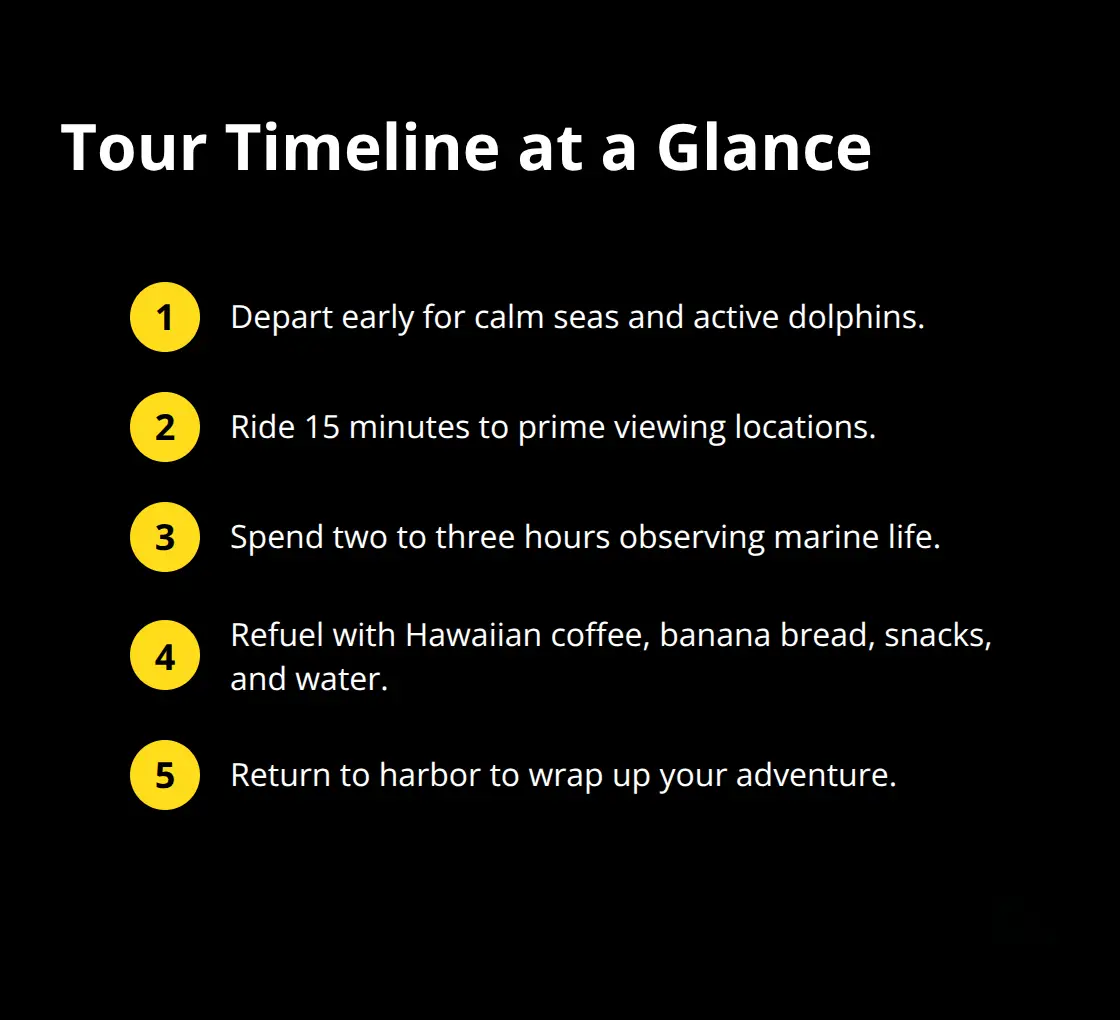 Tour Timeline at a Glance

1 Depart early for calm seas and active dolphins.

2 Ride 15 minutes to prime viewing locations.

3 Spend two to three hours observing marine life.

4 Refuel with Hawaiian coffee, banana bread, snacks, and water.

5 Return to harbor to wrap up your adventure.